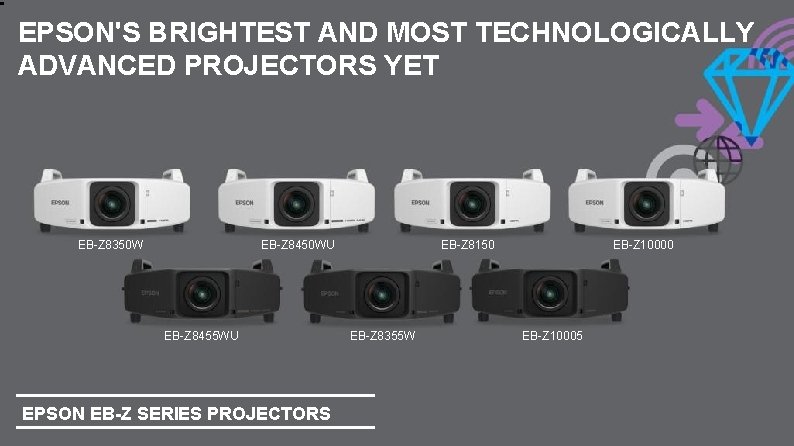 EPSON'S BRIGHTEST AND MOST TECHNOLOGICALLY ADVANCED PROJECTORS YET

EPSON
EB-Z8350W

EPSON
EB-Z8450WU

EPSON
EB-Z8150

EPSON
EB-Z10000

EPSON
EB-Z8455WU

EPSON
EB-Z8355W

EPSON
EB-Z10005

EPSON EB-Z SERIES PROJECTORS